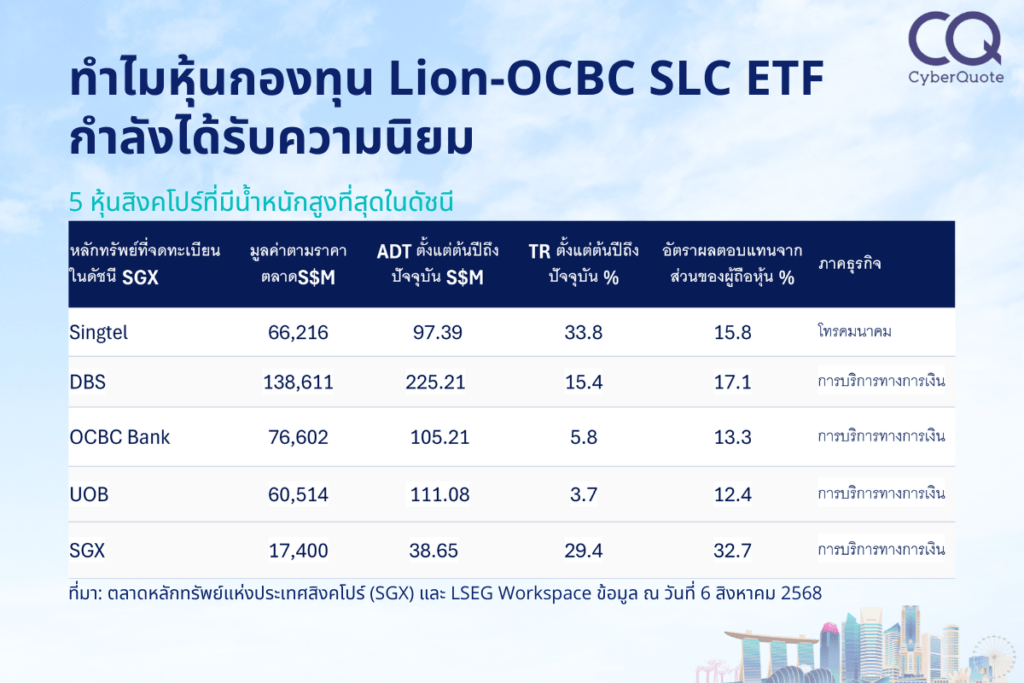 CQ
CyberQuote

ทำไมหุ้นกองทุน Lion-OCBC SLC ETF กำลังได้รับความนิยม

5 หุ้นสิงคโปร์ที่มีน้ำหนักสูงที่สุดในดัชนี

| หลักทรัพย์ที่จดทะเบียนในดัชนี SGX | มูลค่าตามราคาตลาดS$M | ADT ตั้งแต่ต้นปีถึงปัจจุบัน S$M | TR ตั้งแต่ต้นปีถึงปัจจุบัน % | อัตราผลตอบแทนจากส่วนของผู้ถือหุ้น % | ภาคธุรกิจ |
|---|---|---|---|---|---|
| Singtel | 66,216 | 97.39 | 33.8 | 15.8 | โทรคมนาคม |
| DBS | 138,611 | 225.21 | 15.4 | 17.1 | การบริการทางการเงิน |
| OCBC Bank | 76,602 | 105.21 | 5.8 | 13.3 | การบริการทางการเงิน |
| UOB | 60,514 | 111.08 | 3.7 | 12.4 | การบริการทางการเงิน |
| SGX | 17,400 | 38.65 | 29.4 | 32.7 | การบริการทางการเงิน |

ที่มา: ตลาดหลักทรัพย์แห่งประเทศสิงคโปร์ (SGX) และ LSEG Workspace ข้อมูล ณ วันที่ 6 สิงหาคม 2568